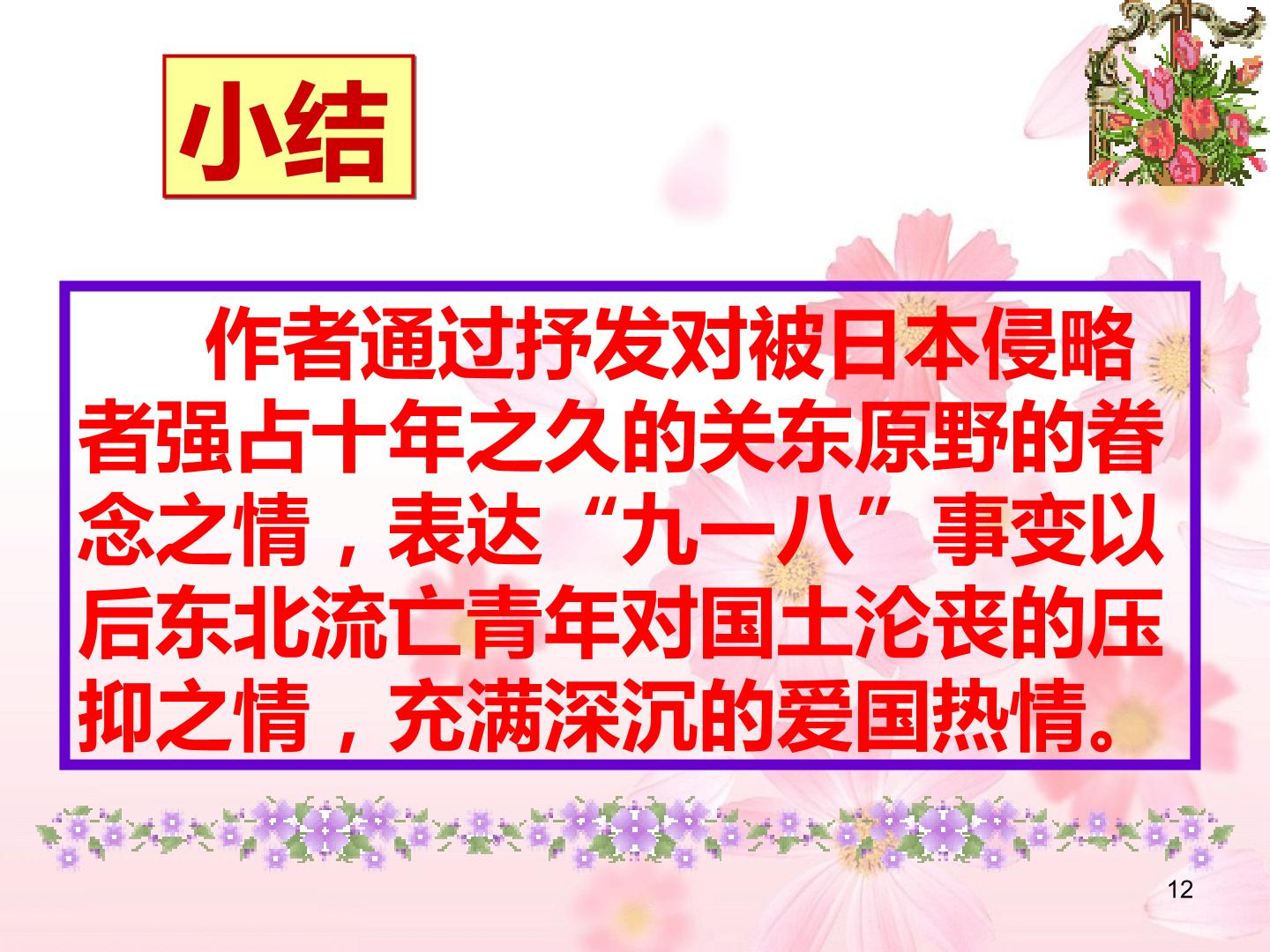 小结

作者通过抒发对被日本侵略者强占十年之久的关东原野的眷念之情，表达“九一八”事变以后东北流亡青年对国土沦丧的压抑之情，充满深沉的爱国热情。

12